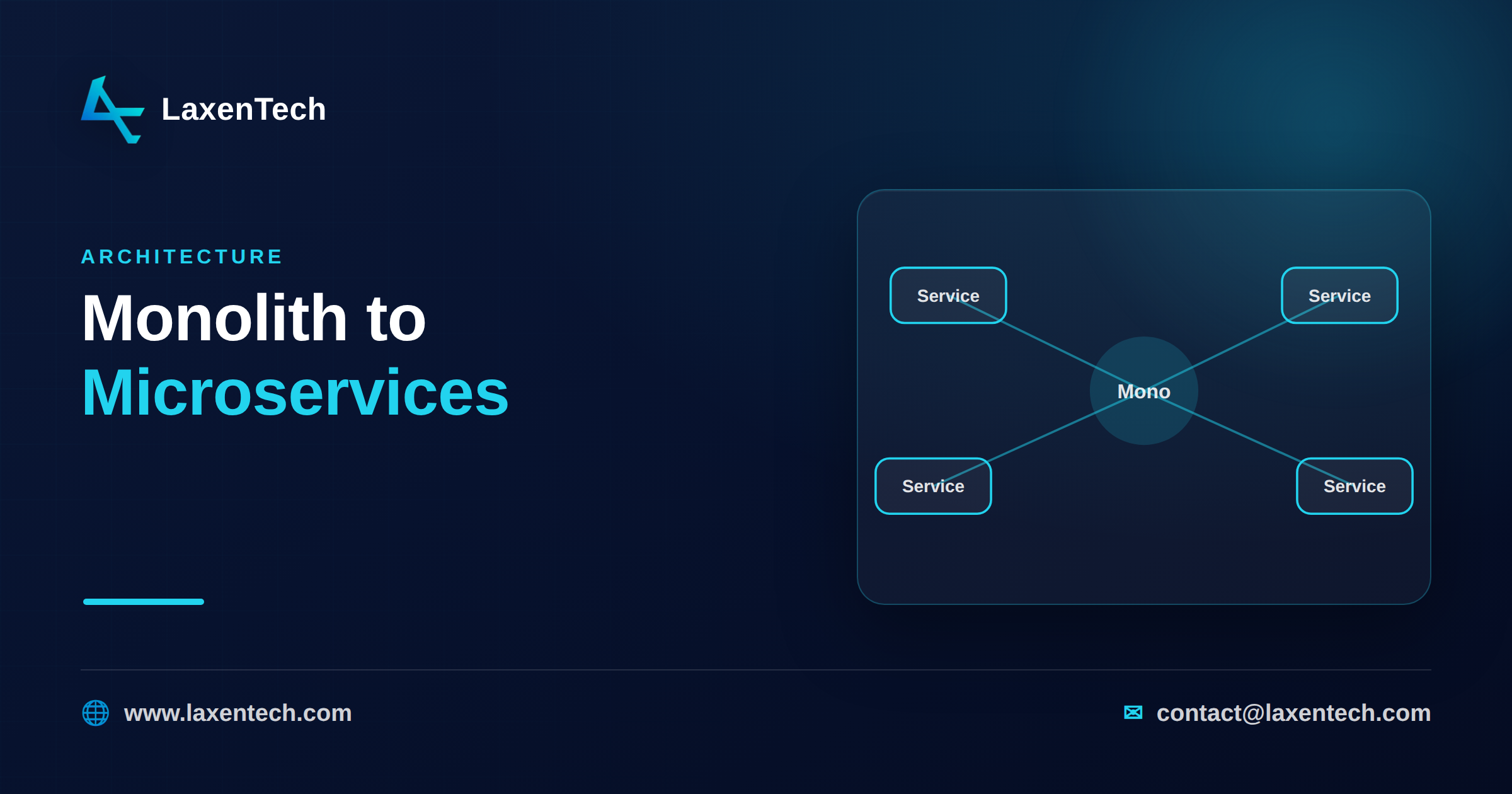 LaxenTech

ARCHITECTURE

Monolith to Microservices

Service

Service

Mono

Service

Service

www.laxentech.com

contact@laxentech.com